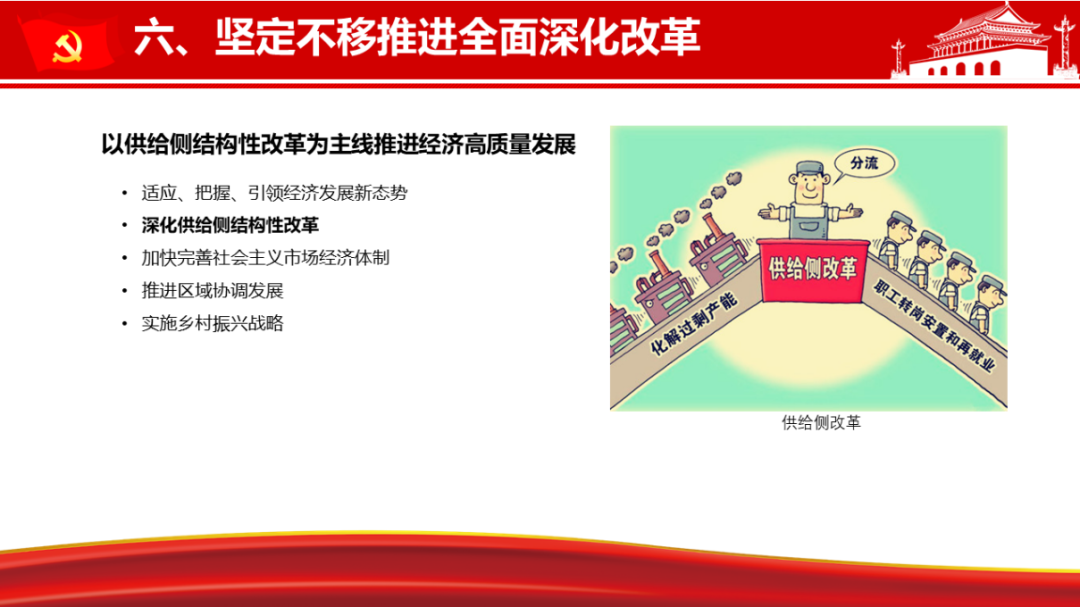 六、坚定不移推进全面深化改革

以供给侧结构性改革为主线推进经济高质量发展

• 适应、把握、引领经济发展新态势
• 深化供给侧结构性改革
• 加快完善社会主义市场经济体制
• 推进区域协调发展
• 实施乡村振兴战略

分流

供给侧改革

化解过剩产能

职工转岗安置和再就业

供给侧改革